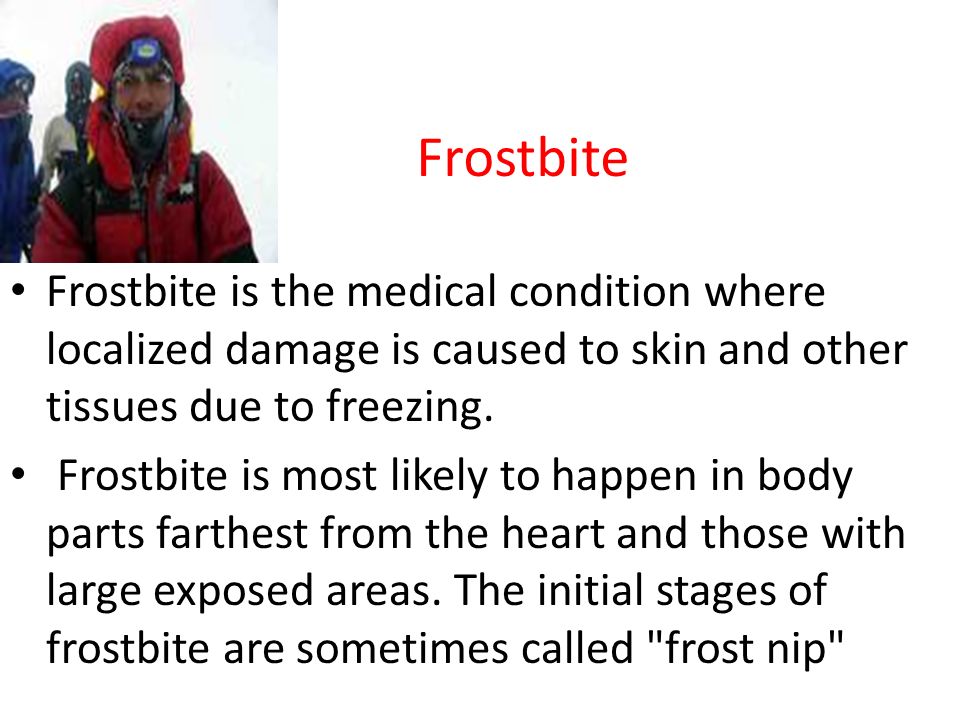 Frostbite

• Frostbite is the medical condition where localized damage is caused to skin and other tissues due to freezing.

• Frostbite is most likely to happen in body parts farthest from the heart and those with large exposed areas. The initial stages of frostbite are sometimes called "frost nip"